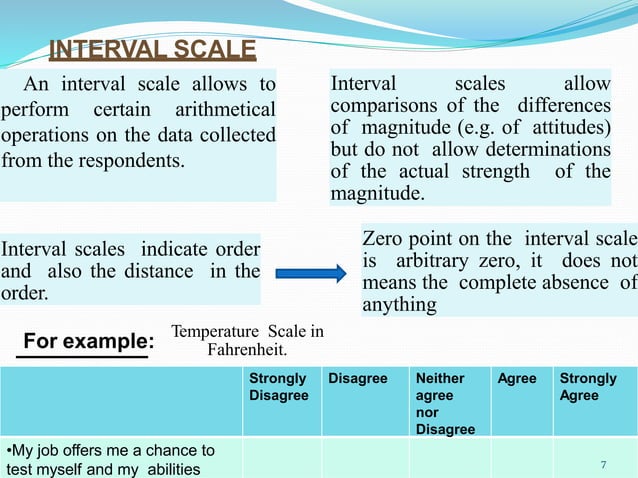 INTERVAL SCALE

An interval scale allows to perform certain arithmetical operations on the data collected from the respondents.

Interval scales allow comparisons of the differences of magnitude (e.g. of attitudes) but do not allow determinations of the actual strength of the magnitude.

Interval scales indicate order and also the distance in the order.

Zero point on the interval scale is arbitrary zero, it does not means the complete absence of anything

For example: Temperature Scale in Fahrenheit.

| | Strongly Disagree | Disagree | Neither agree nor Disagree | Agree | Strongly Agree |
|---|---|---|---|---|---|
| •My job offers me a chance to test myself and my abilities | | | | | |

7